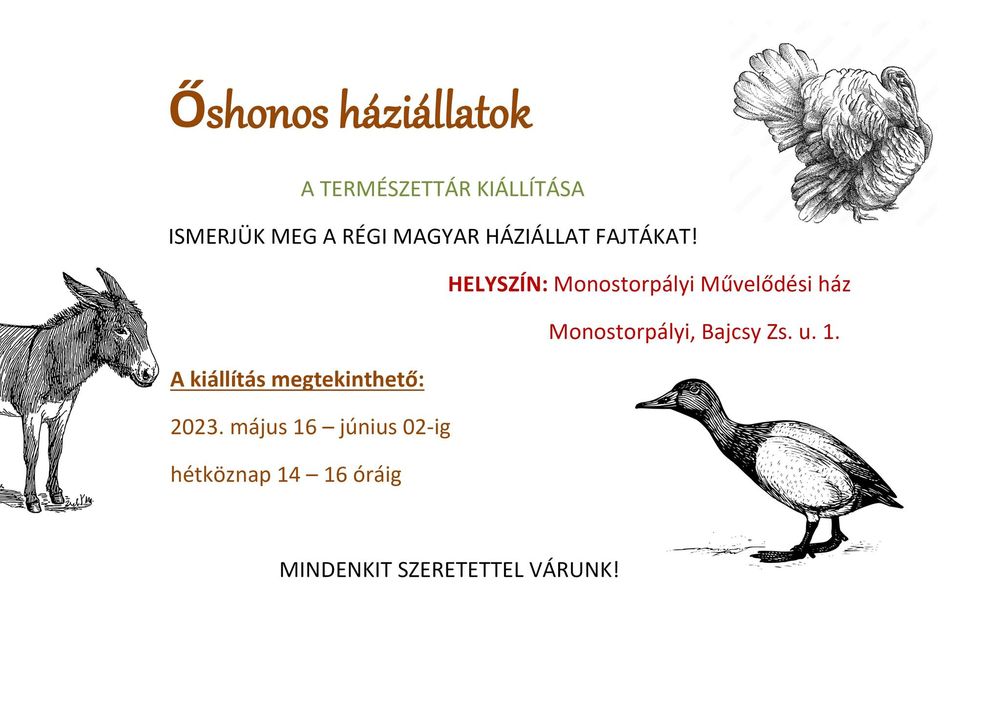 Őshonos háziállatok

A TERMÉSZETTÁR KIÁLLÍTÁSA

ISMERJÜK MEG A RÉGI MAGYAR HÁZIÁLLAT FAJTÁKAT!

HELYSZÍN: Monostorpályi Művelődési ház

Monostorpályi, Bajcsy Zs. u. 1.

A kiállítás megtekinthető:

2023. május 16 – június 02-ig

hétköznap 14 – 16 óráig

MINDENKIT SZERETETTEL VÁRUNK!